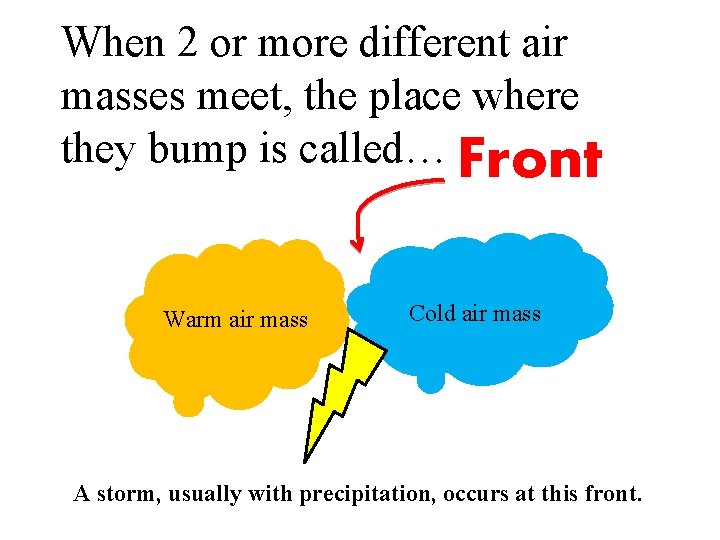 When 2 or more different air masses meet, the place where they bump is called… Front

Warm air mass

Cold air mass

A storm, usually with precipitation, occurs at this front.